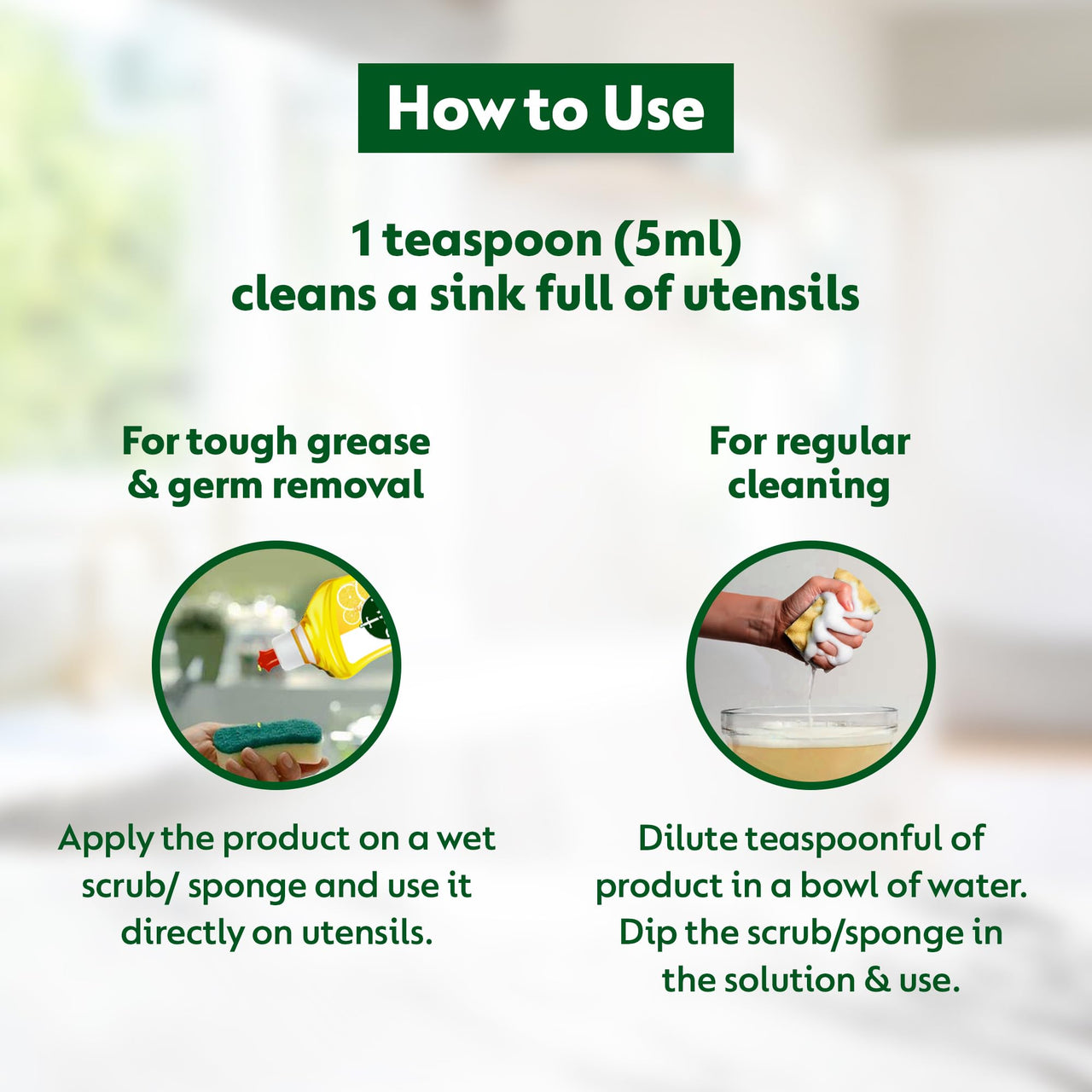 How to Use

1 teaspoon (5ml) cleans a sink full of utensils

For tough grease & germ removal

Apply the product on a wet scrub/ sponge and use it directly on utensils.

For regular cleaning

Dilute teaspoonful of product in a bowl of water. Dip the scrub/sponge in the solution & use.